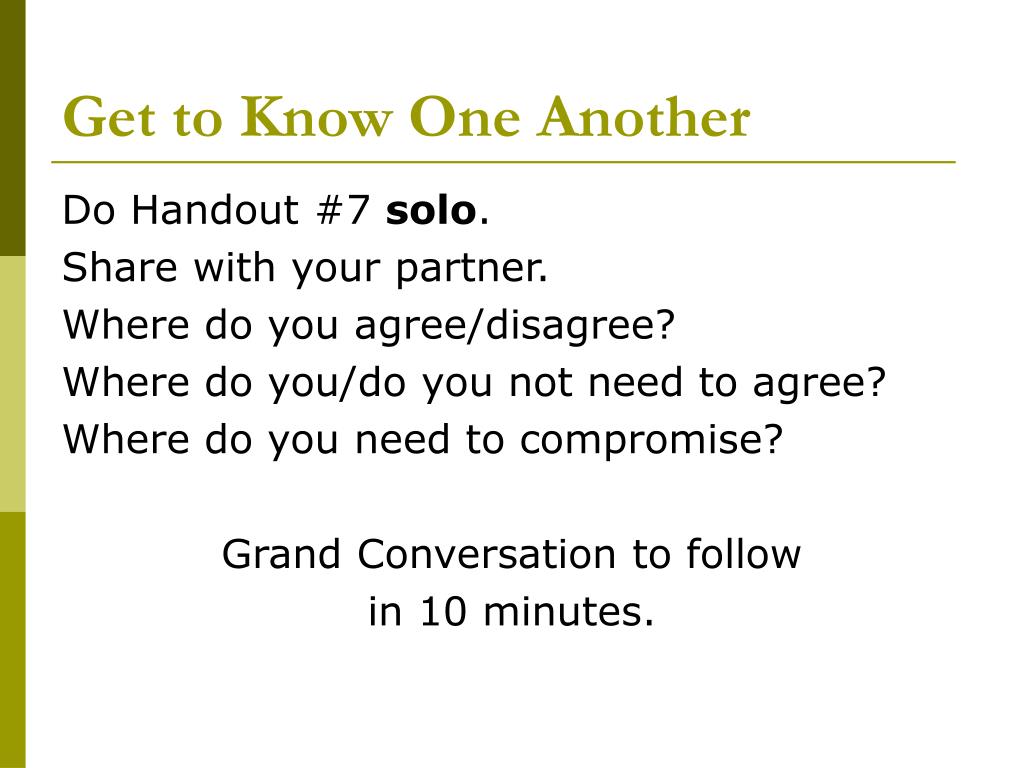 Get to Know One Another

Do Handout #7 solo.
Share with your partner.
Where do you agree/disagree?
Where do you/do you not need to agree?
Where do you need to compromise?

Grand Conversation to follow
in 10 minutes.